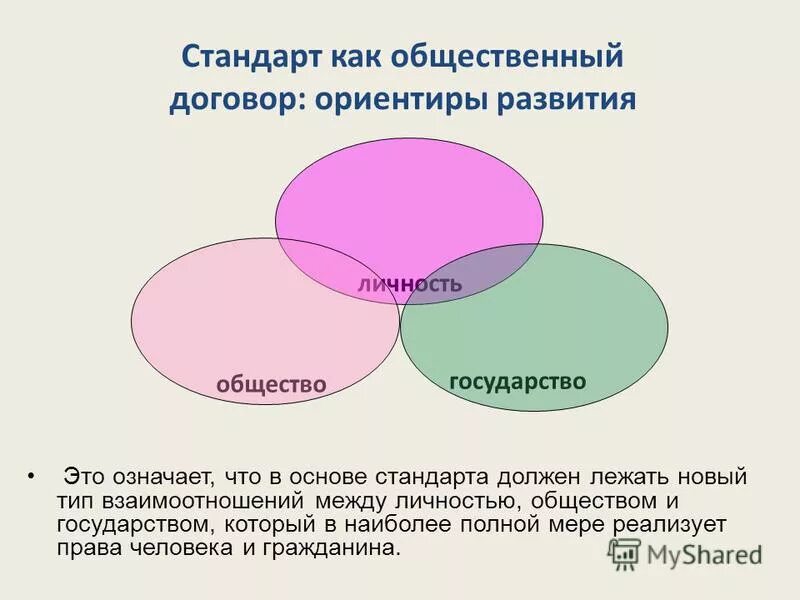 Стандарт как общественный договор: ориентиры развития

личность

общество

государство

• Это означает, что в основе стандарта должен лежать новый тип взаимоотношений между личностью, обществом и государством, который в наиболее полной мере реализует права человека и гражданина.

MyShared